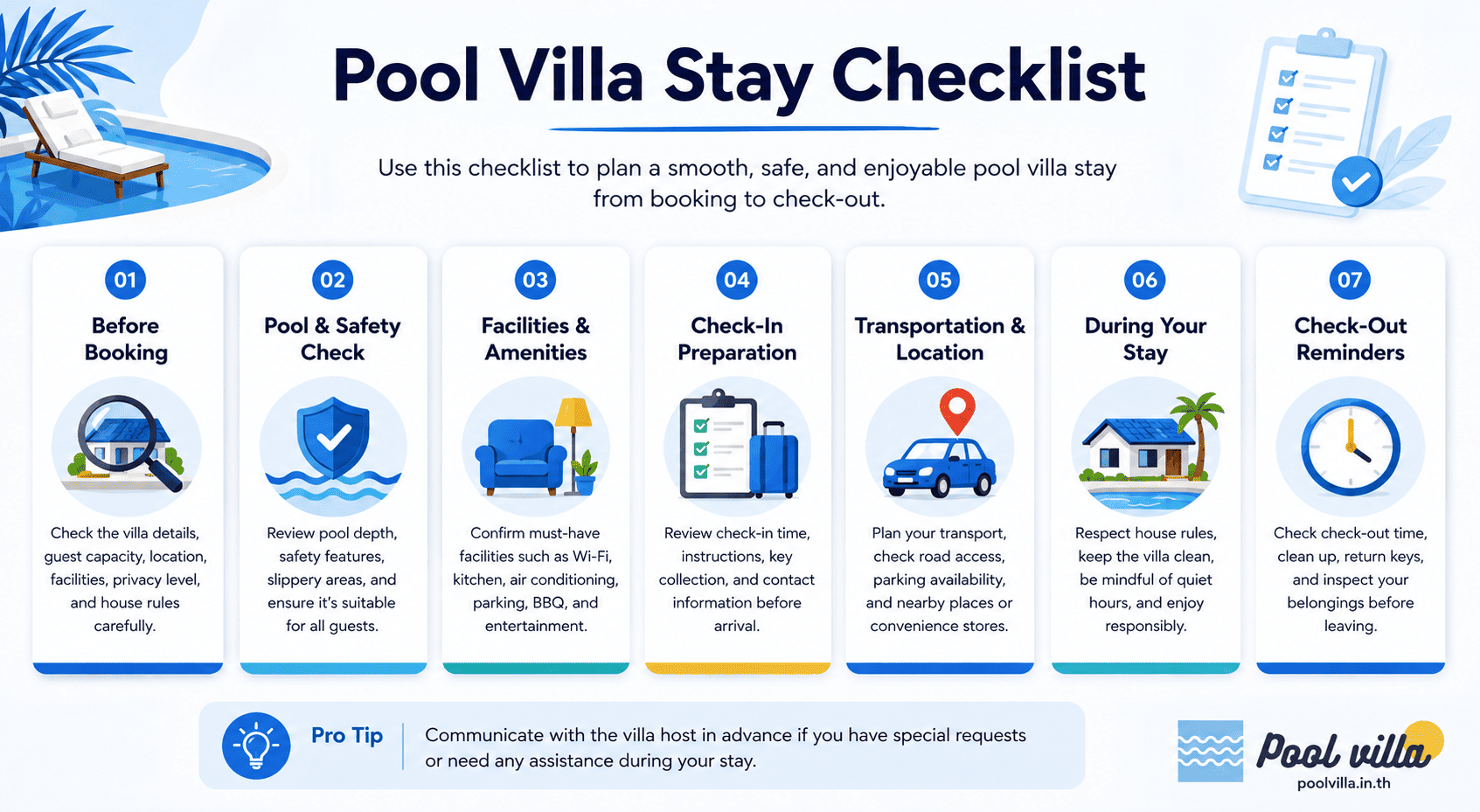 Pool Villa Stay Checklist

Use this checklist to plan a smooth, safe, and enjoyable pool villa stay from booking to check-out.

01
Before Booking
Check the villa details, guest capacity, location, facilities, privacy level, and house rules carefully.

02
Pool & Safety Check
Review pool depth, safety features, slippery areas, and ensure it's suitable for all guests.

03
Facilities & Amenities
Confirm must-have facilities such as Wi-Fi, kitchen, air conditioning, parking, BBQ, and entertainment.

04
Check-In Preparation
Review check-in time, instructions, key collection, and contact information before arrival.

05
Transportation & Location
Plan your transport, check road access, parking availability, and nearby places or convenience stores.

06
During Your Stay
Respect house rules, keep the villa clean, be mindful of quiet hours, and enjoy responsibly.

07
Check-Out Reminders
Check check-out time, clean up, return keys, and inspect your belongings before leaving.

Pro Tip
Communicate with the villa host in advance if you have special requests or need any assistance during your stay.

Pool villa
poolvilla.in.th